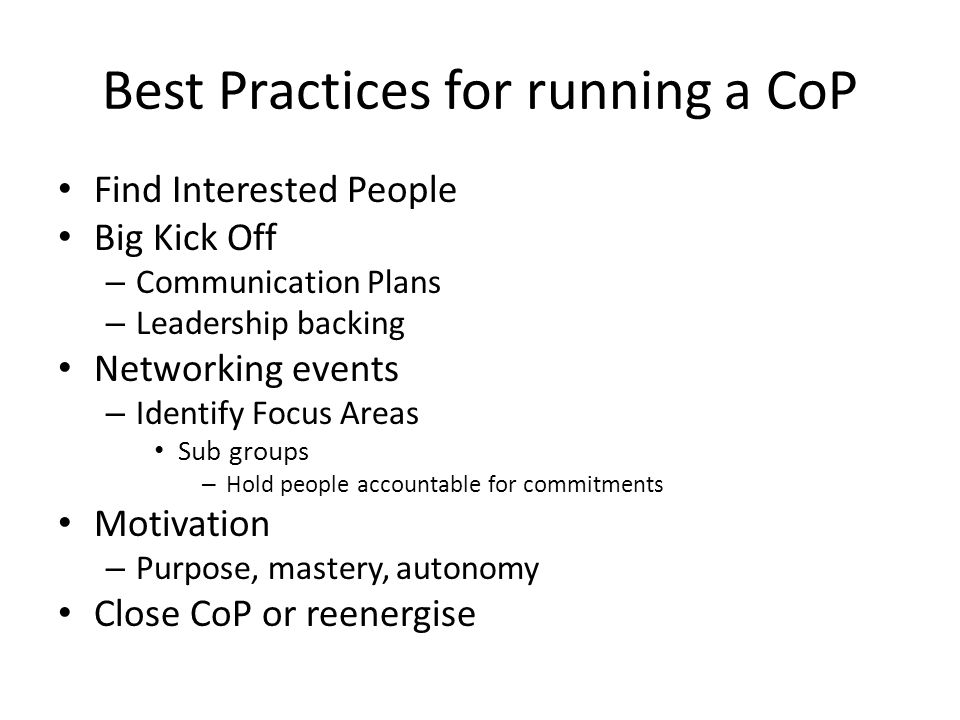 Best Practices for running a CoP

• Find Interested People
• Big Kick Off
– Communication Plans
– Leadership backing
• Networking events
– Identify Focus Areas
• Sub groups
– Hold people accountable for commitments
• Motivation
– Purpose, mastery, autonomy
• Close CoP or reenergise